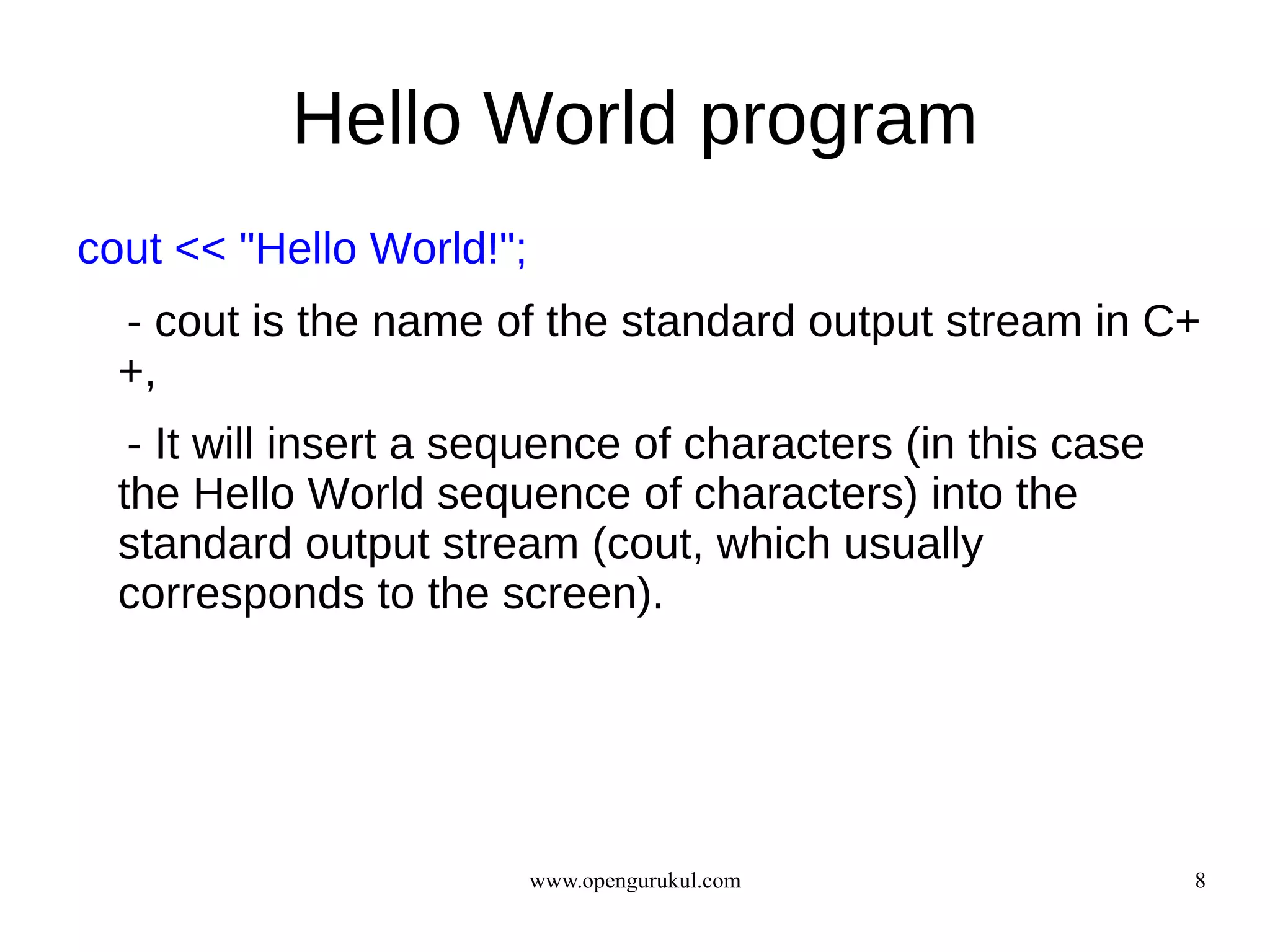 Hello World program

cout << "Hello World!";

- cout is the name of the standard output stream in C++,

- It will insert a sequence of characters (in this case the Hello World sequence of characters) into the standard output stream (cout, which usually corresponds to the screen).

www.opengurukul.com

8